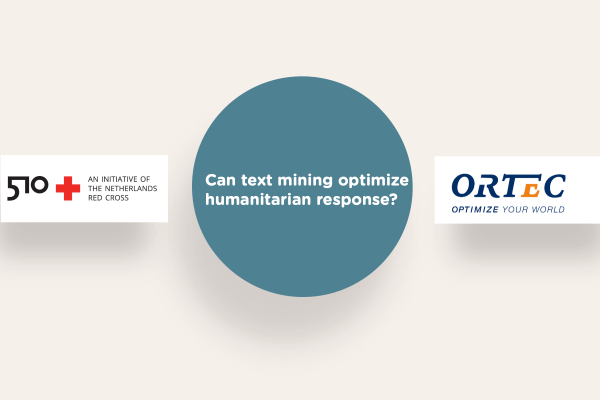 510 AN INITIATIVE OF THE NETHERLANDS RED CROSS

Can text mining optimize humanitarian response?

ORTEC
OPTIMIZE YOUR WORLD